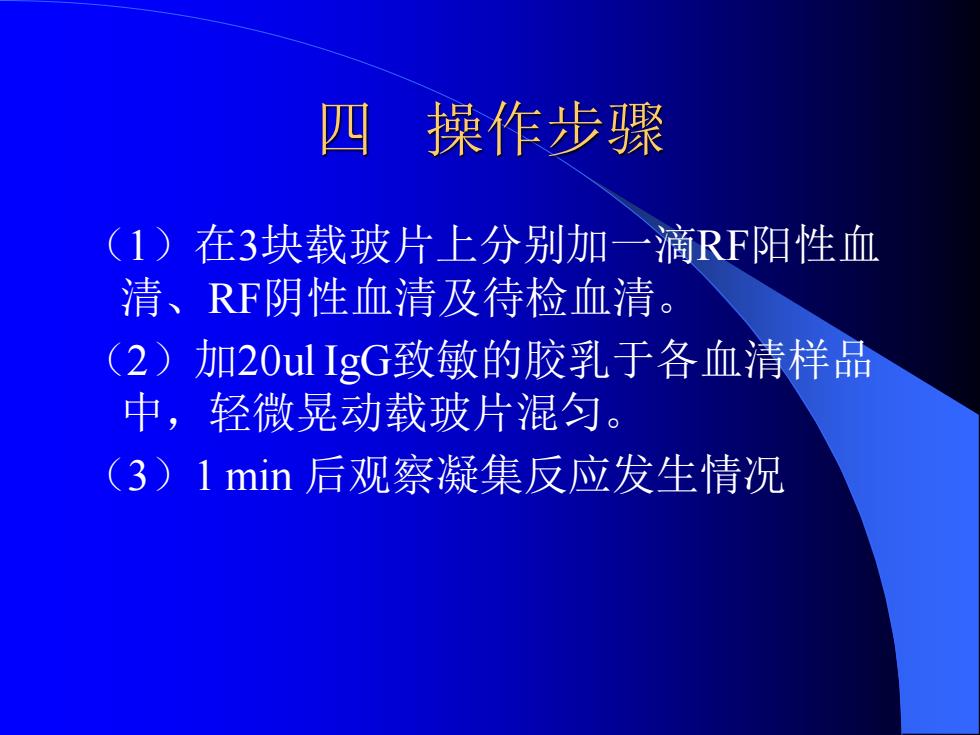 四　操作步骤

（1）在3块载玻片上分别加一滴RF阳性血清、RF阴性血清及待检血清。

（2）加20ul IgG致敏的胶乳于各血清样品中，轻微晃动载玻片混匀。

（3）1 min 后观察凝集反应发生情况